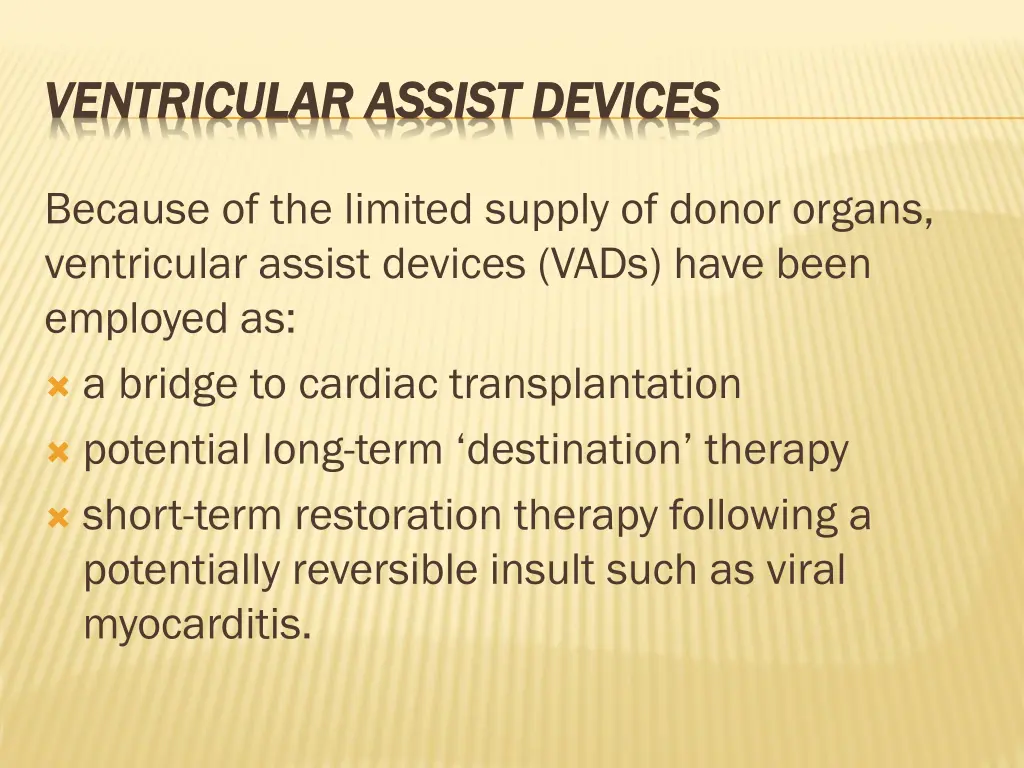 VENTRICULAR ASSIST DEVICES

Because of the limited supply of donor organs, ventricular assist devices (VADs) have been employed as:

a bridge to cardiac transplantation

potential long-term ‘destination’ therapy

short-term restoration therapy following a potentially reversible insult such as viral myocarditis.